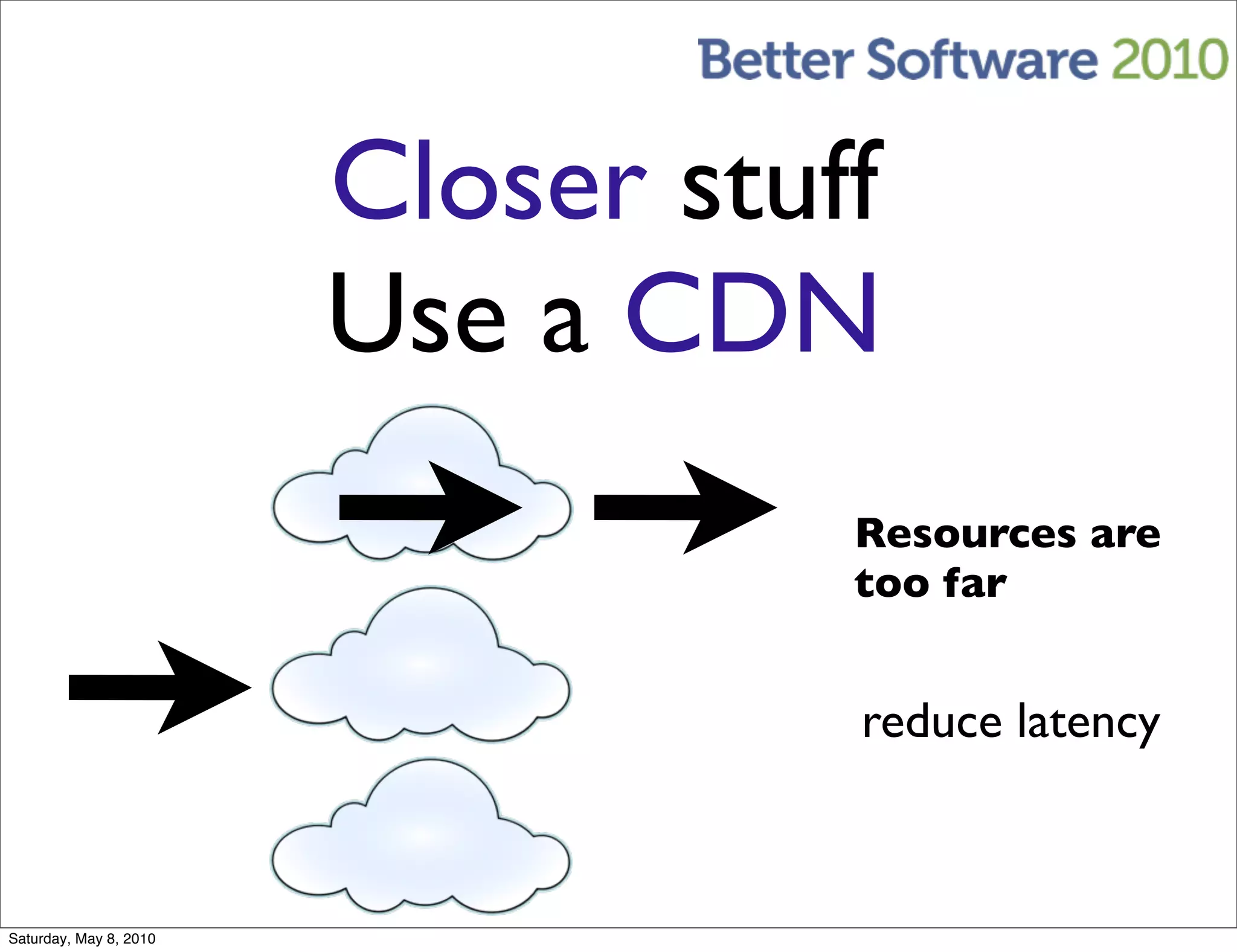 Better Software 2010

Closer stuff
Use a CDN

Resources are too far

reduce latency

Saturday, May 8, 2010